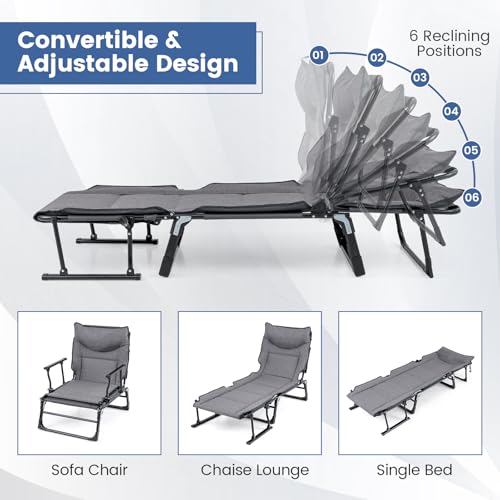 Convertible & Adjustable Design

6 Reclining Positions

01
02
03
04
05
06

Sofa Chair

Chaise Lounge

Single Bed